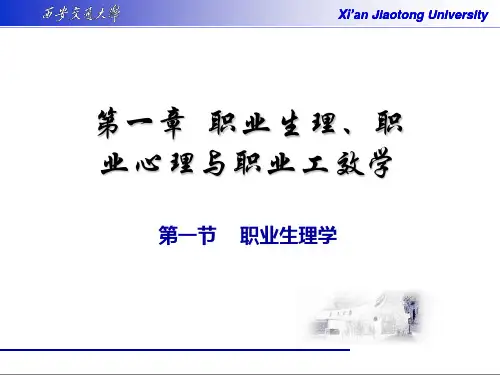 西安交通大學

Xi'an Jiaotong University

第一章 职业生理、职业心理与职业工效学

第一节 职业生理学